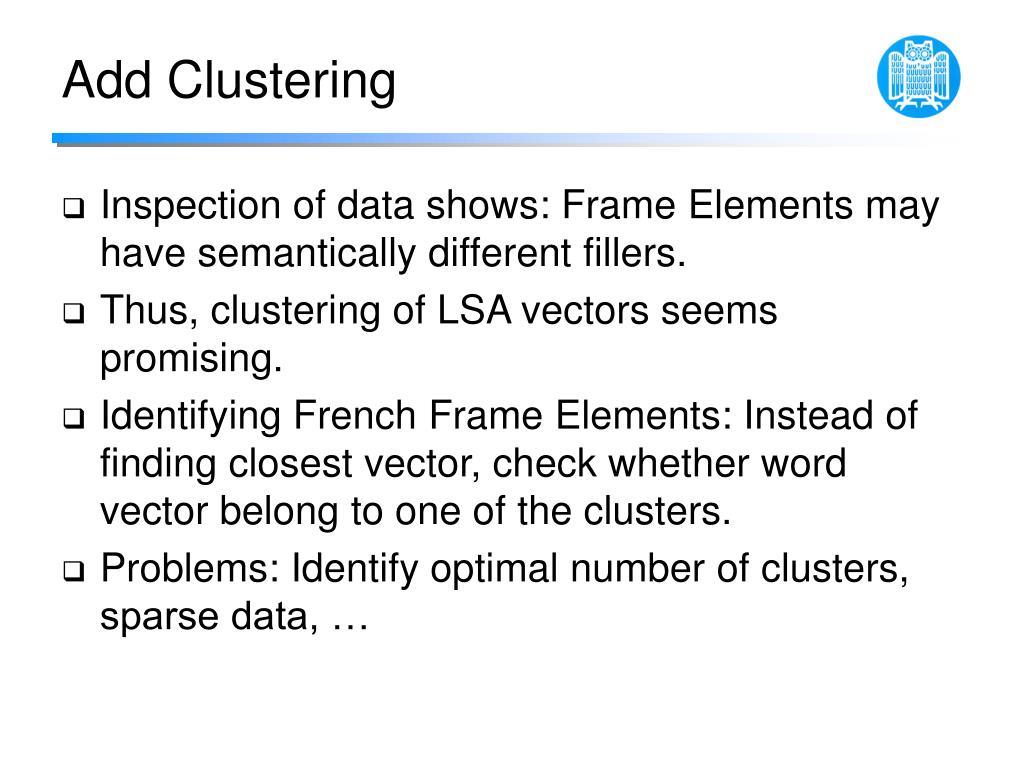 Add Clustering

❑ Inspection of data shows: Frame Elements may have semantically different fillers.

❑ Thus, clustering of LSA vectors seems promising.

❑ Identifying French Frame Elements: Instead of finding closest vector, check whether word vector belong to one of the clusters.

❑ Problems: Identify optimal number of clusters, sparse data, …